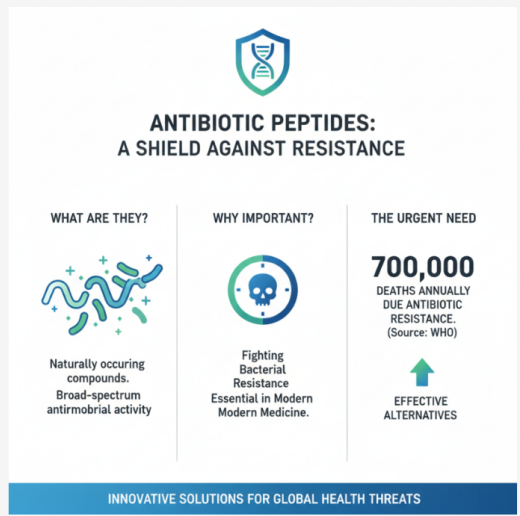 ANTIBIOTIC PEPTIDES:
A SHIELD AGAINST RESISTANCE

WHAT ARE THEY?

Naturally occuring compounds. Broad-spectrum antirmobrial activity

WHY IMPORTANT?

Fighting Bacterial Resistance Essential in Modern Modern Medicine.

THE URGENT NEED

700,000

DEATHS ANNUALLY DUE ANTIBIOTIC RESISTANCE. (Source: WHO)

EFFECTIVE ALTERNATIVES

INNOVATIVE SOLUTIONS FOR GLOBAL HEALTH THREATS